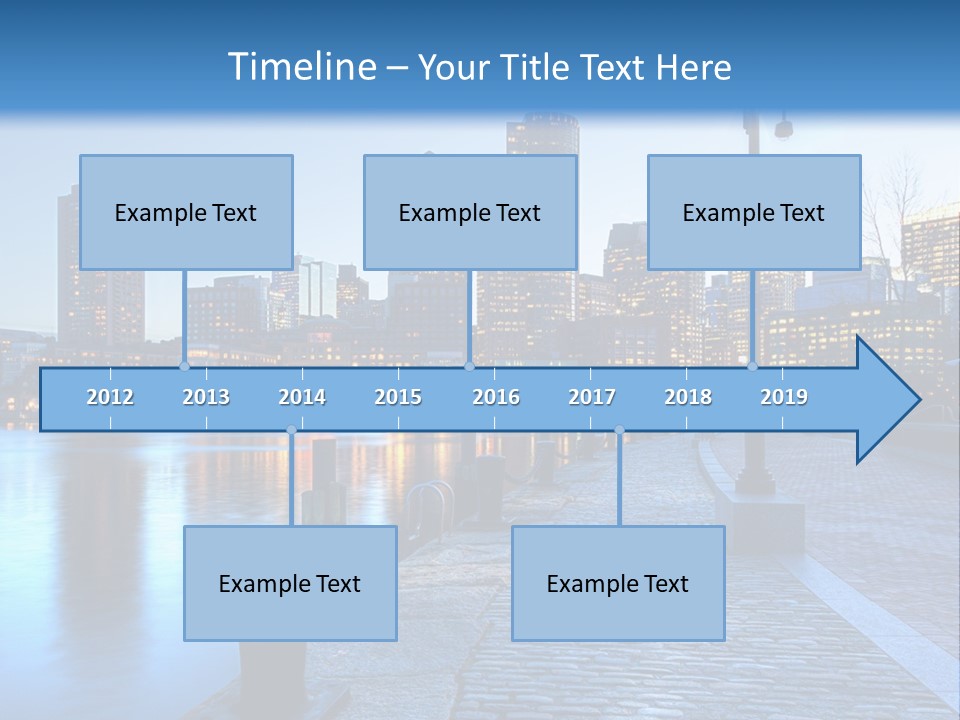 Timeline – Your Title Text Here

Example Text

Example Text

Example Text

2012 2013 2014 2015 2016 2017 2018 2019

Example Text

Example Text